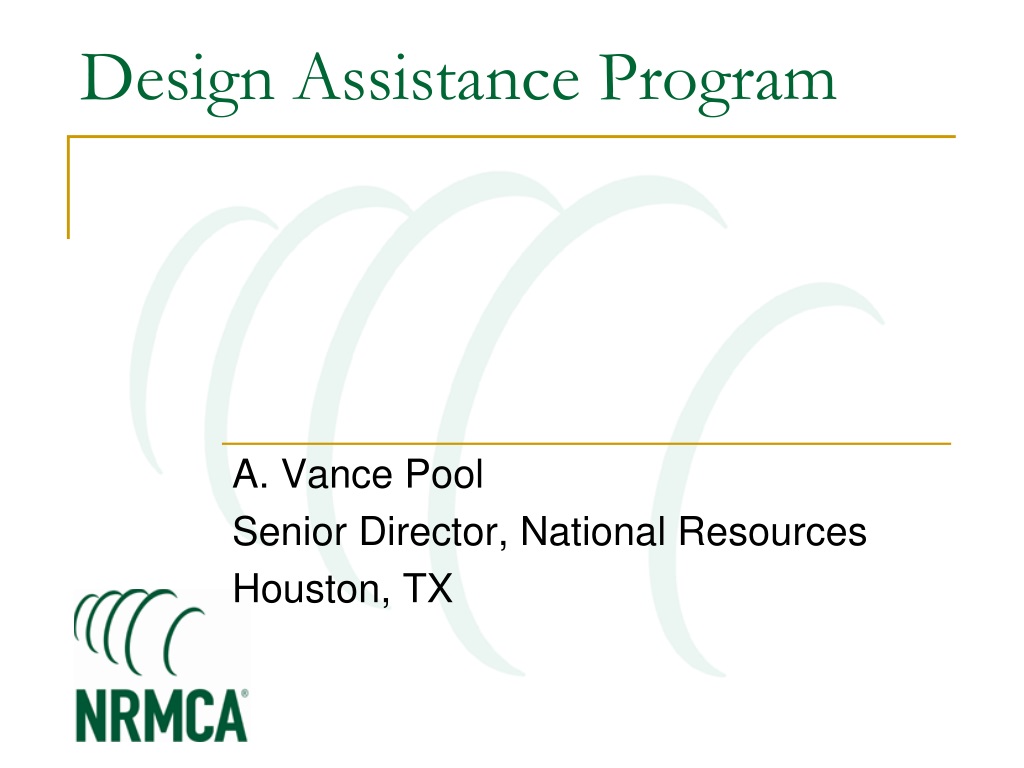 Design Assistance Program

A. Vance Pool
Senior Director, National Resources
Houston, TX

NRMCA®